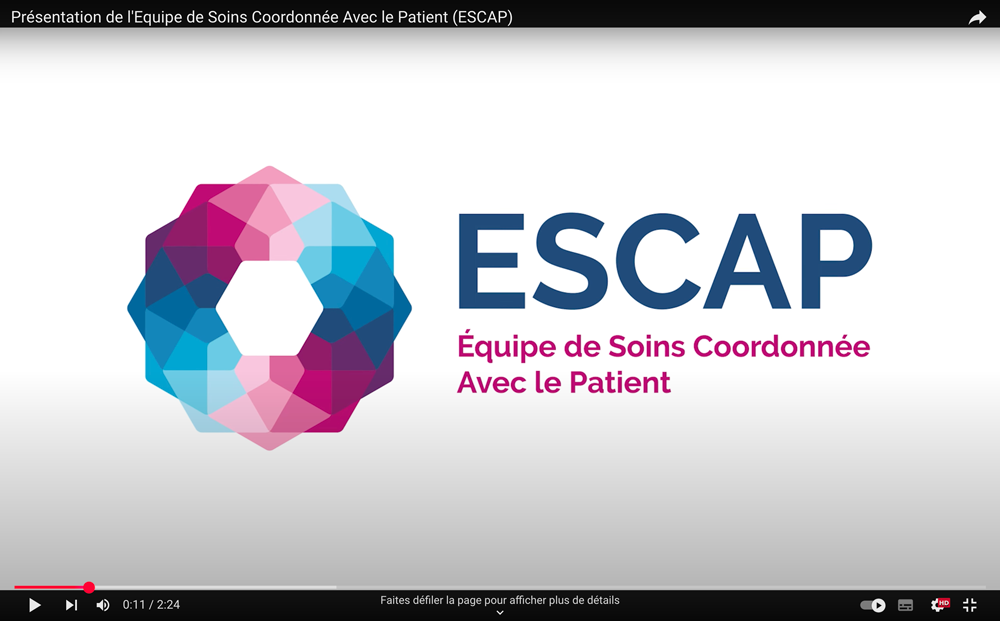 Présentation de l'Equipe de Soins Coordonnée Avec le Patient (ESCAP)

ESCAP
Équipe de Soins Coordonnée Avec le Patient

0:11 / 2:24

Faites défiler la page pour afficher plus de détails

HD